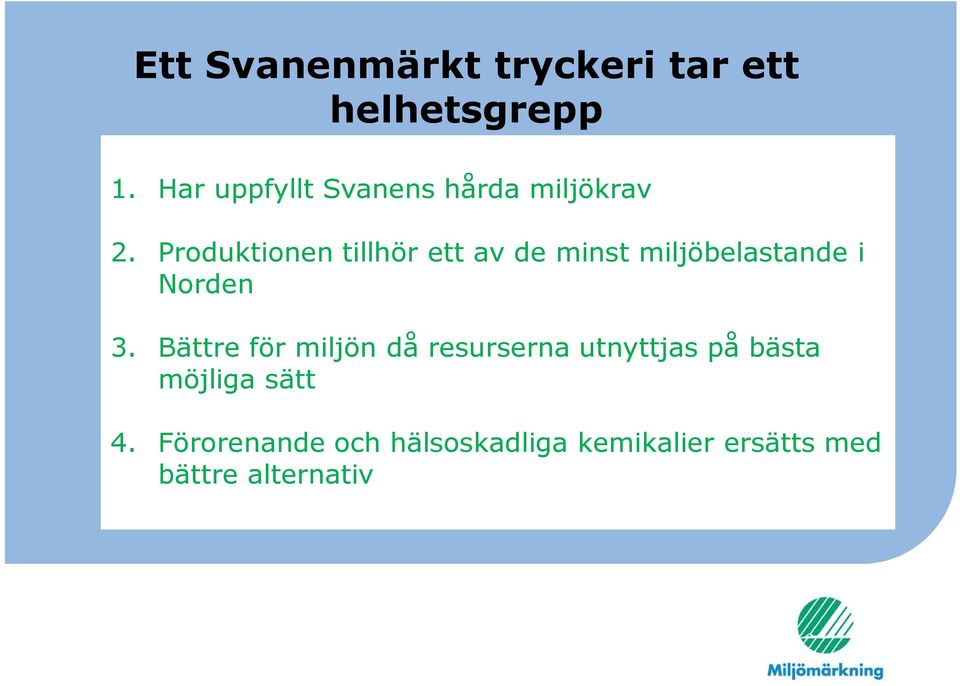 Ett Svanenmärkt tryckeri tar ett helhetsgrepp

1. Har uppfyllt Svanens hårda miljökrav

2. Produktionen tillhör ett av de minst miljöbelastande i Norden

3. Bättre för miljön då resurserna utnyttjas på bästa möjliga sätt

4. Förorenande och hälsoskadliga kemikalier ersätts med bättre alternativ

Miljömärkning